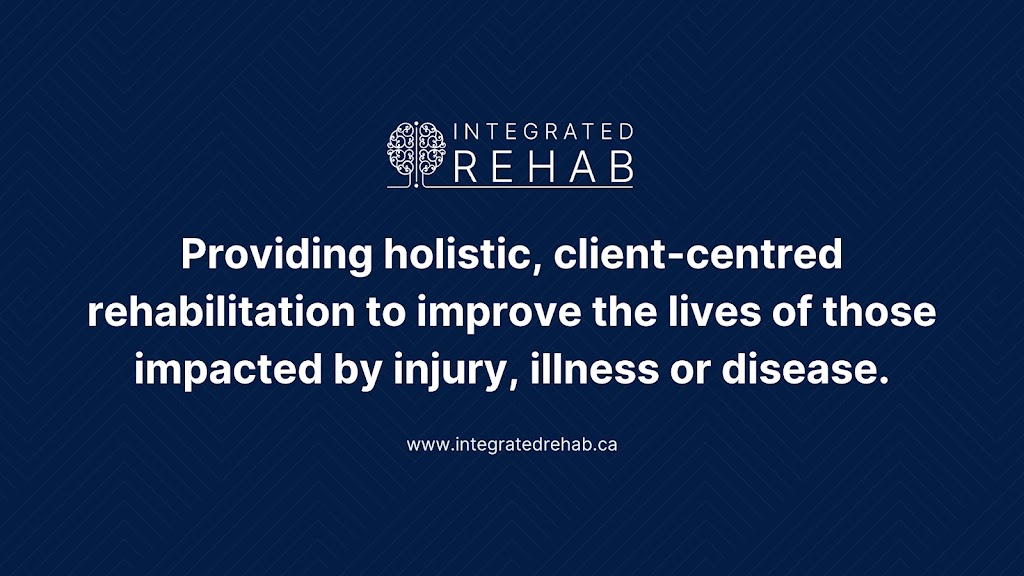 INTEGRATED
REHAB

Providing holistic, client-centred rehabilitation to improve the lives of those impacted by injury, illness or disease.

www.integratedrehab.ca